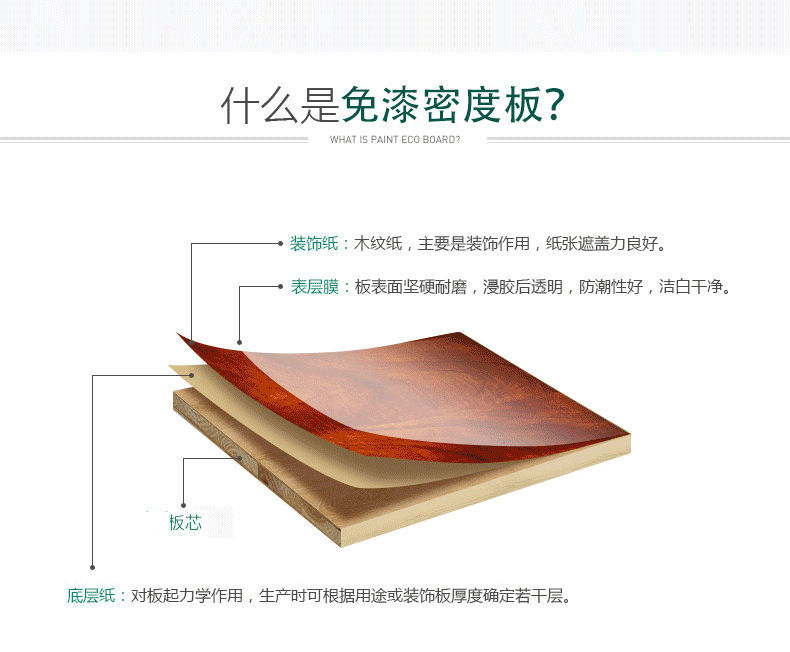 什么是免漆密度板?

WHAT IS PAINT ECO BOARD?

装饰纸：木纹纸，主要是装饰作用，纸张遮盖力良好。

表层膜：板表面坚硬耐磨，浸胶后透明，防潮性好，洁白干净。

板芯

底层纸：对板起力学作用，生产时可根据用途或装饰板厚度确定若干层。